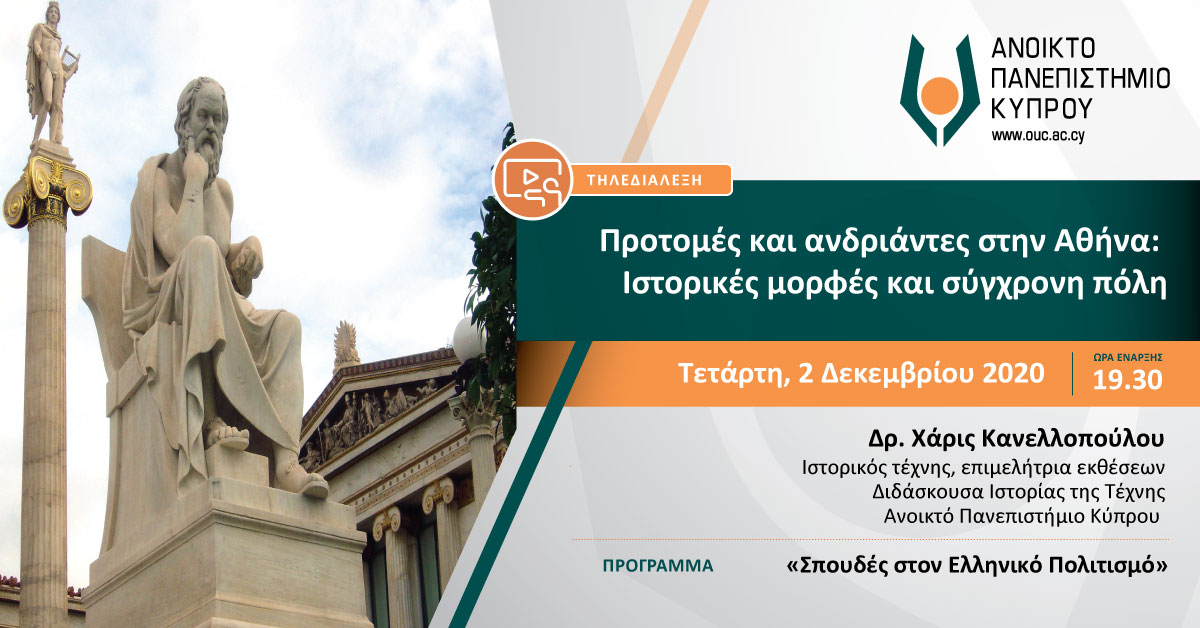 ΑΝΟΙΚΤΟ ΠΑΝΕΠΙΣΤΗΜΙΟ ΚΥΠΡΟΥ
www.ouc.ac.cy

ΤΗΛΕΔΙΑΛΕΞΗ

Προτομές και ανδριάντες στην Αθήνα: Ιστορικές μορφές και σύγχρονη πόλη

Τετάρτη, 2 Δεκεμβρίου 2020

ΩΡΑ ΕΝΑΡΞΗΣ
19.30

Δρ. Χάρις Κανελλοπούλου
Ιστορικός τέχνης, επιμελήτρια εκθέσεων
Διδάσκουσα Ιστορίας της Τέχνης
Ανοικτό Πανεπιστήμιο Κύπρου

ΠΡΟΓΡΑΜΜΑ

«Σπουδές στον Ελληνικό Πολιτισμό»